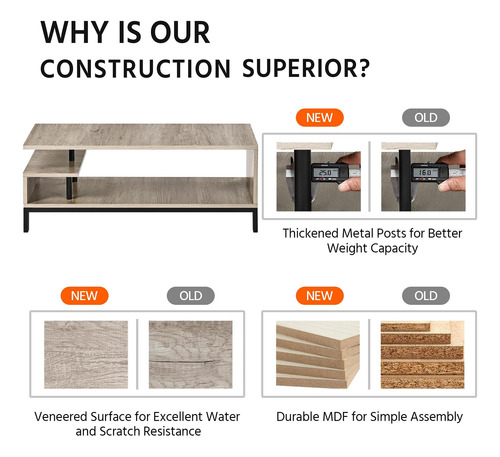 WHY IS OUR
CONSTRUCTION SUPERIOR?

NEW

OLD

25.0

16.0

Thickened Metal Posts for Better Weight Capacity

NEW

OLD

Veneered Surface for Excellent Water and Scratch Resistance

NEW

OLD

Durable MDF for Simple Assembly